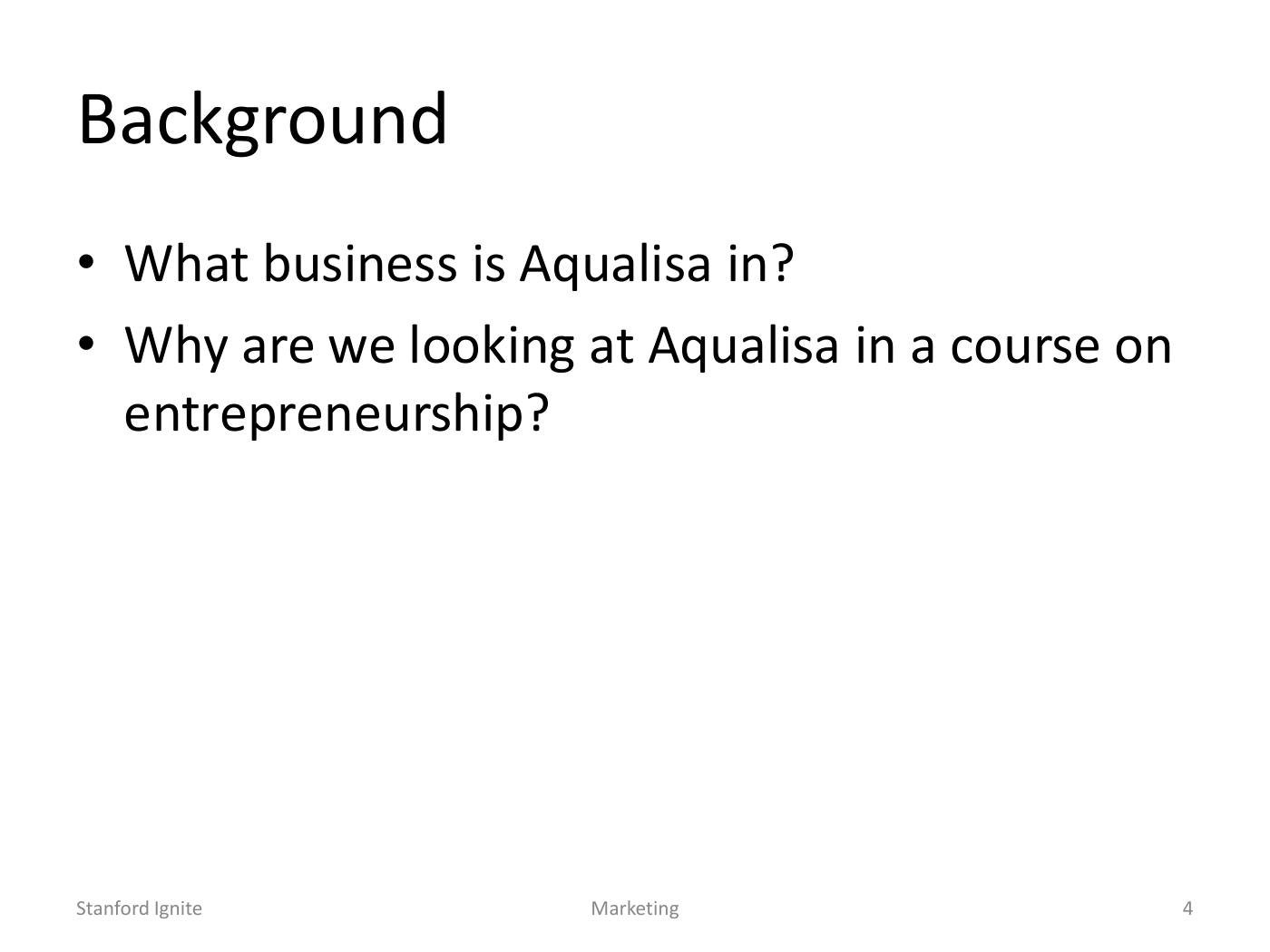 Background

• What business is Aqualisa in?
• Why are we looking at Aqualisa in a course on entrepreneurship?

Stanford Ignite Marketing 4